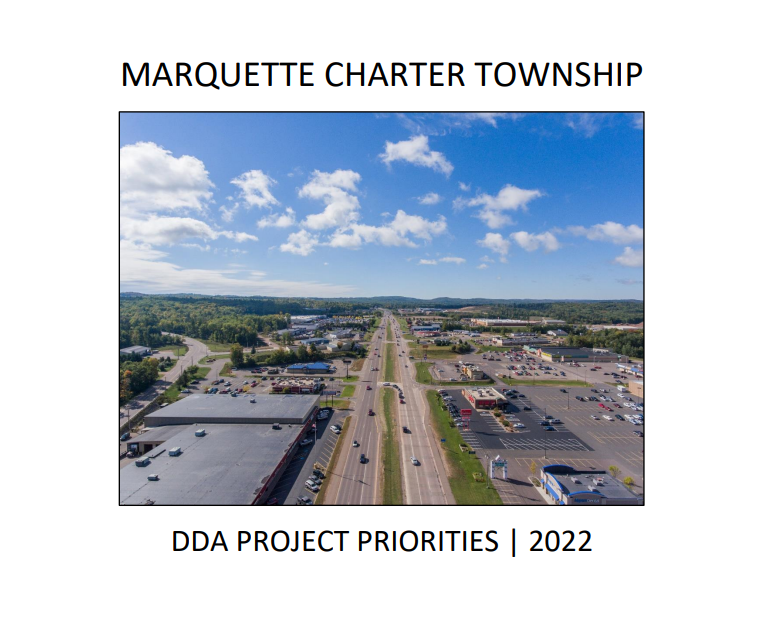 MARQUETTE CHARTER TOWNSHIP

DDA PROJECT PRIORITIES | 2022